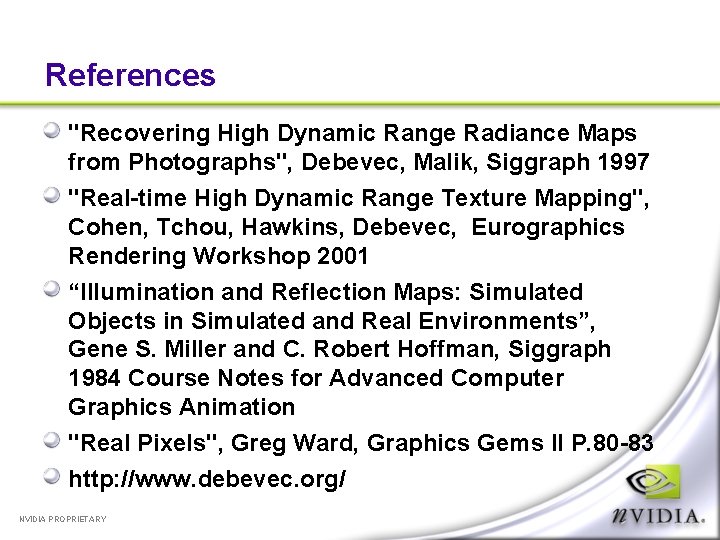 References

"Recovering High Dynamic Range Radiance Maps from Photographs", Debevec, Malik, Siggraph 1997

"Real-time High Dynamic Range Texture Mapping", Cohen, Tchou, Hawkins, Debevec, Eurographics Rendering Workshop 2001

“Illumination and Reflection Maps: Simulated Objects in Simulated and Real Environments”, Gene S. Miller and C. Robert Hoffman, Siggraph 1984 Course Notes for Advanced Computer Graphics Animation

"Real Pixels", Greg Ward, Graphics Gems II P.80-83

http://www.debevec.org/

NVIDIA PROPRIETARY

nVIDIA.